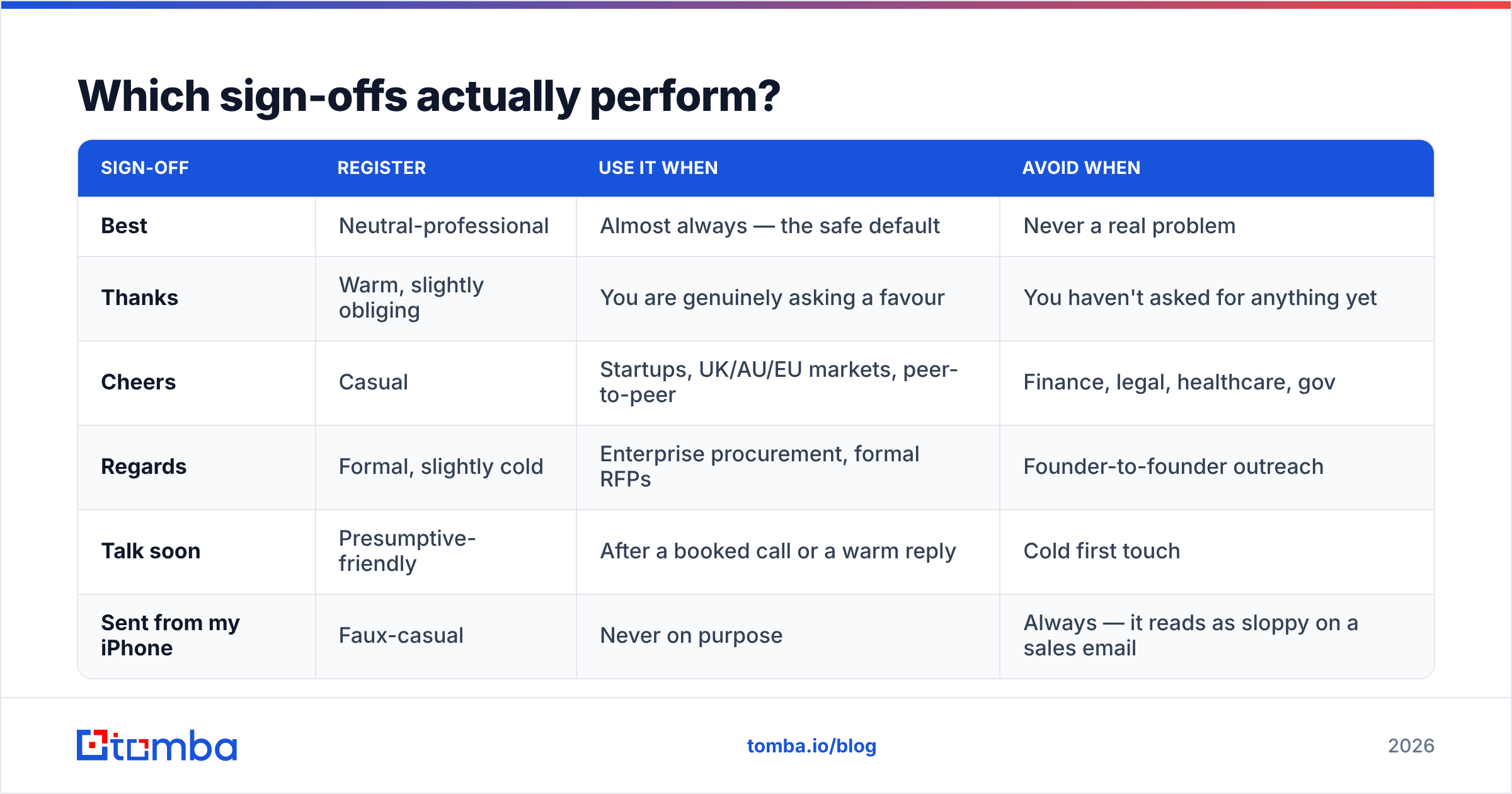 Which sign-offs actually perform?

| SIGN-OFF | REGISTER | USE IT WHEN | AVOID WHEN |
|---|---|---|---|
| Best | Neutral-professional | Almost always — the safe default | Never a real problem |
| Thanks | Warm, slightly obliging | You are genuinely asking a favour | You haven't asked for anything yet |
| Cheers | Casual | Startups, UK/AU/EU markets, peer-to-peer | Finance, legal, healthcare, gov |
| Regards | Formal, slightly cold | Enterprise procurement, formal RFPs | Founder-to-founder outreach |
| Talk soon | Presumptive-friendly | After a booked call or a warm reply | Cold first touch |
| Sent from my iPhone | Faux-casual | Never on purpose | Always — it reads as sloppy on a sales email |

tomba

tomba.io/blog

2026